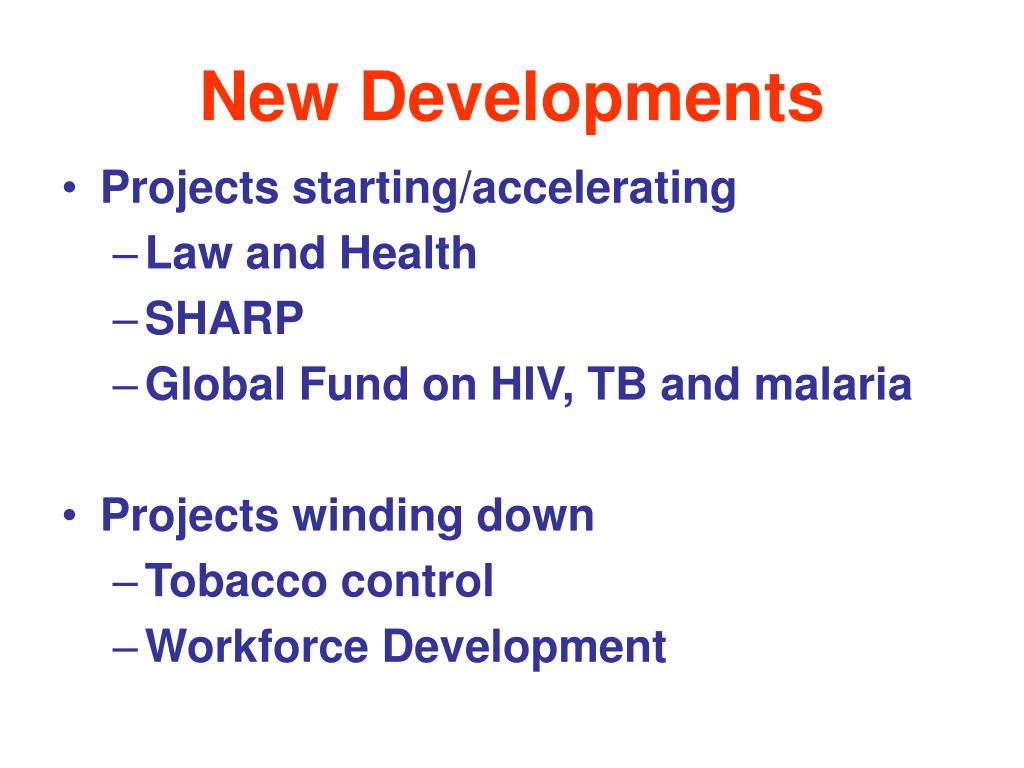 New Developments

• Projects starting/accelerating
– Law and Health
– SHARP
– Global Fund on HIV, TB and malaria

• Projects winding down
– Tobacco control
– Workforce Development